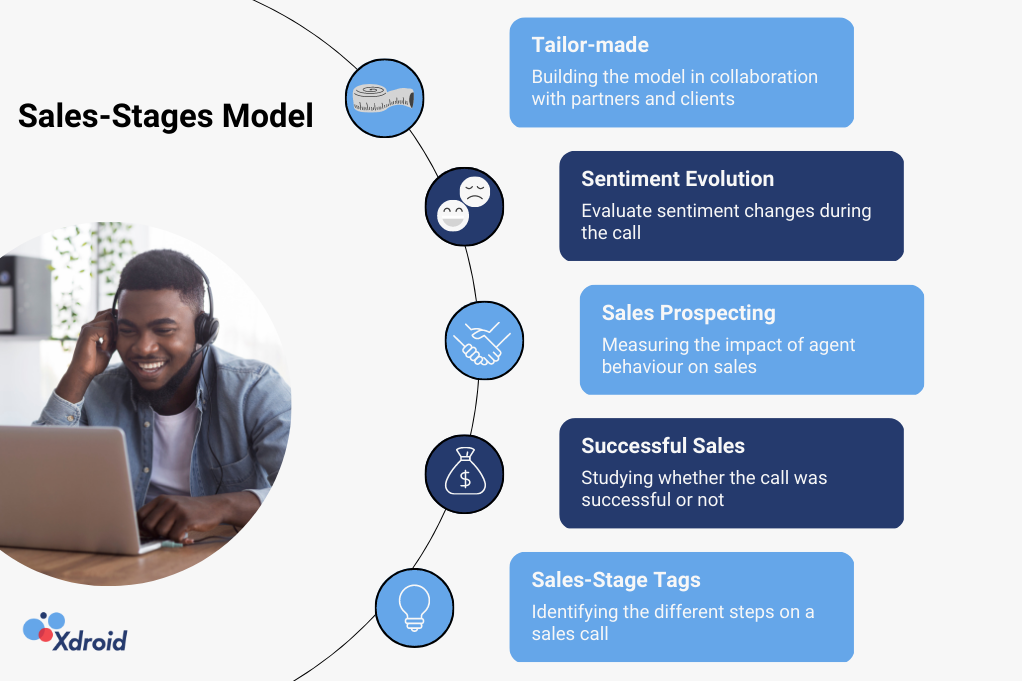 Sales-Stages Model

Tailor-made
Building the model in collaboration with partners and clients

Sentiment Evolution
Evaluate sentiment changes during the call

Sales Prospecting
Measuring the impact of agent behaviour on sales

Successful Sales
Studying whether the call was successful or not

Sales-Stage Tags
Identifying the different steps on a sales call

$

Xdroid